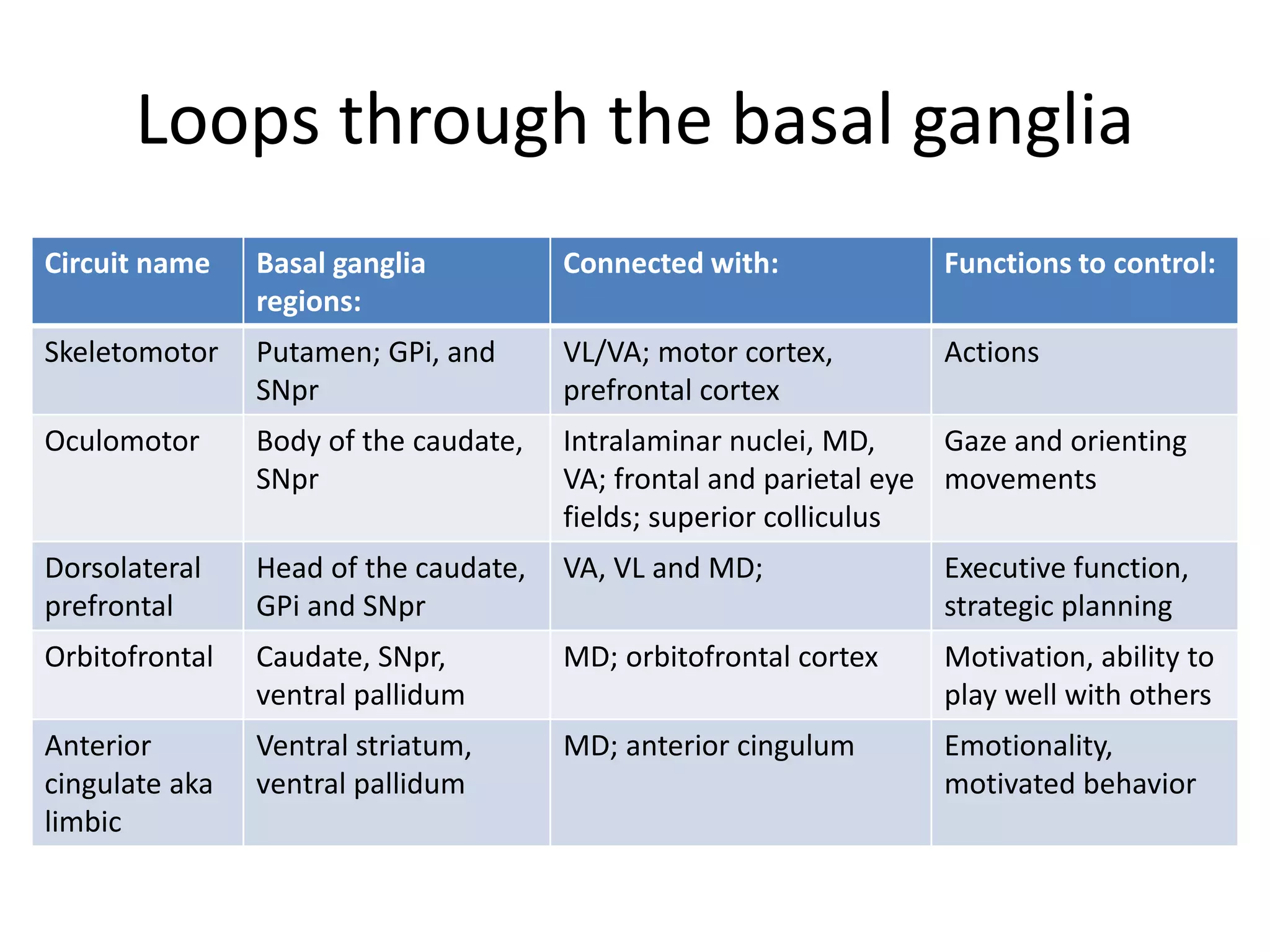 Loops through the basal ganglia

| Circuit name | Basal ganglia regions: | Connected with: | Functions to control: |
|---|---|---|---|
| Skeletomotor | Putamen; GPi, and SNpr | VL/VA; motor cortex, prefrontal cortex | Actions |
| Oculomotor | Body of the caudate, SNpr | Intralaminar nuclei, MD, VA; frontal and parietal eye fields; superior colliculus | Gaze and orienting movements |
| Dorsolateral prefrontal | Head of the caudate, GPi and SNpr | VA, VL and MD; | Executive function, strategic planning |
| Orbitofrontal | Caudate, SNpr, ventral pallidum | MD; orbitofrontal cortex | Motivation, ability to play well with others |
| Anterior cingulate aka limbic | Ventral striatum, ventral pallidum | MD; anterior cingulum | Emotionality, motivated behavior |